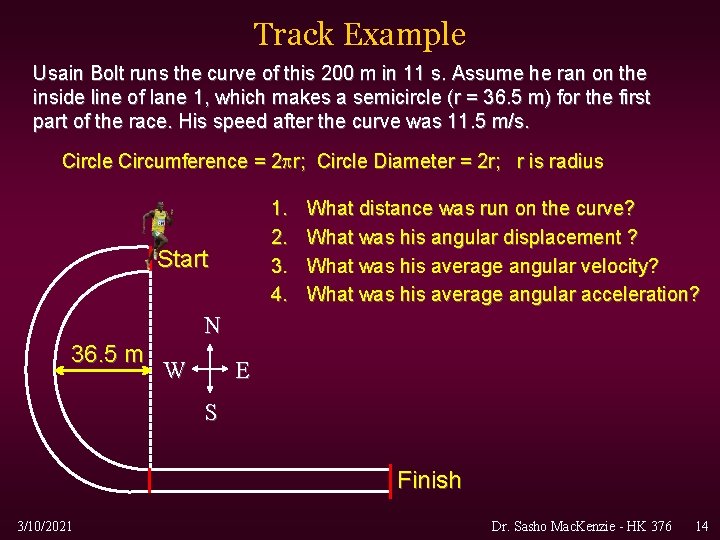 Track Example

Usain Bolt runs the curve of this 200 m in 11 s. Assume he ran on the inside line of lane 1, which makes a semicircle (r = 36.5 m) for the first part of the race. His speed after the curve was 11.5 m/s.

Circle Circumference = $2\pi r$; Circle Diameter = 2r; r is radius

1. What distance was run on the curve?
2. What was his angular displacement ?
3. What was his average angular velocity?
4. What was his average angular acceleration?

Start

36.5 m

N
W E
S

Finish

3/10/2021

Dr. Sasho MacKenzie - HK 376

14